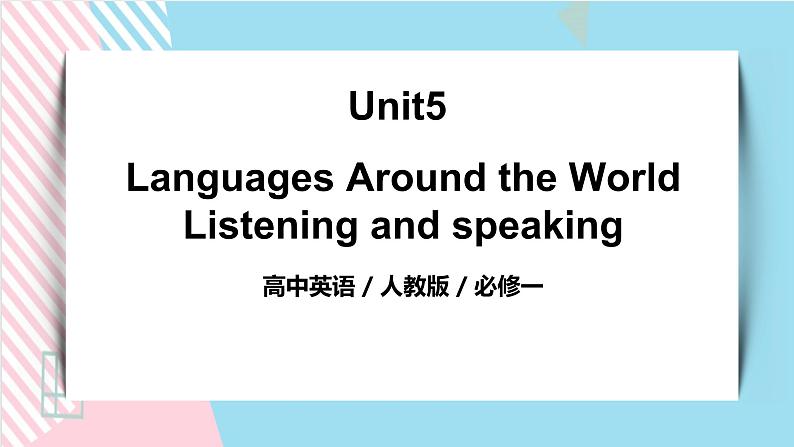 Unit5

Languages Around the World
Listening and speaking

高中英语 / 人教版 / 必修一